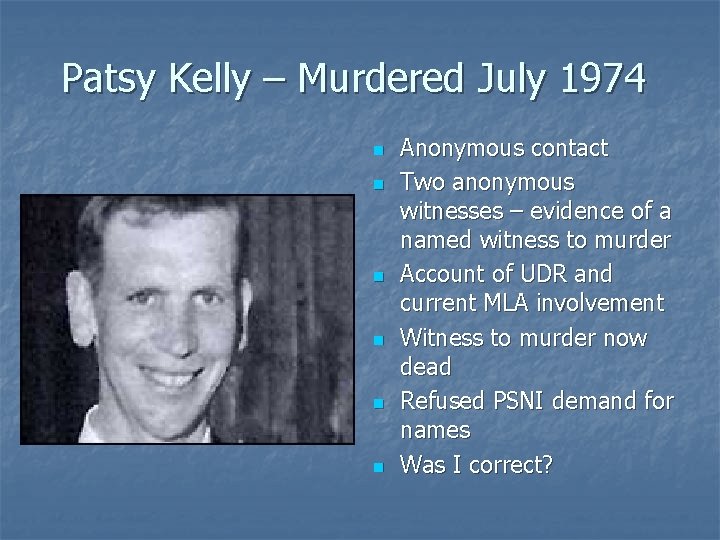 Patsy Kelly – Murdered July 1974

- Anonymous contact
- Two anonymous witnesses – evidence of a named witness to murder
- Account of UDR and current MLA involvement
- Witness to murder now dead
- Refused PSNI demand for names
- Was I correct?